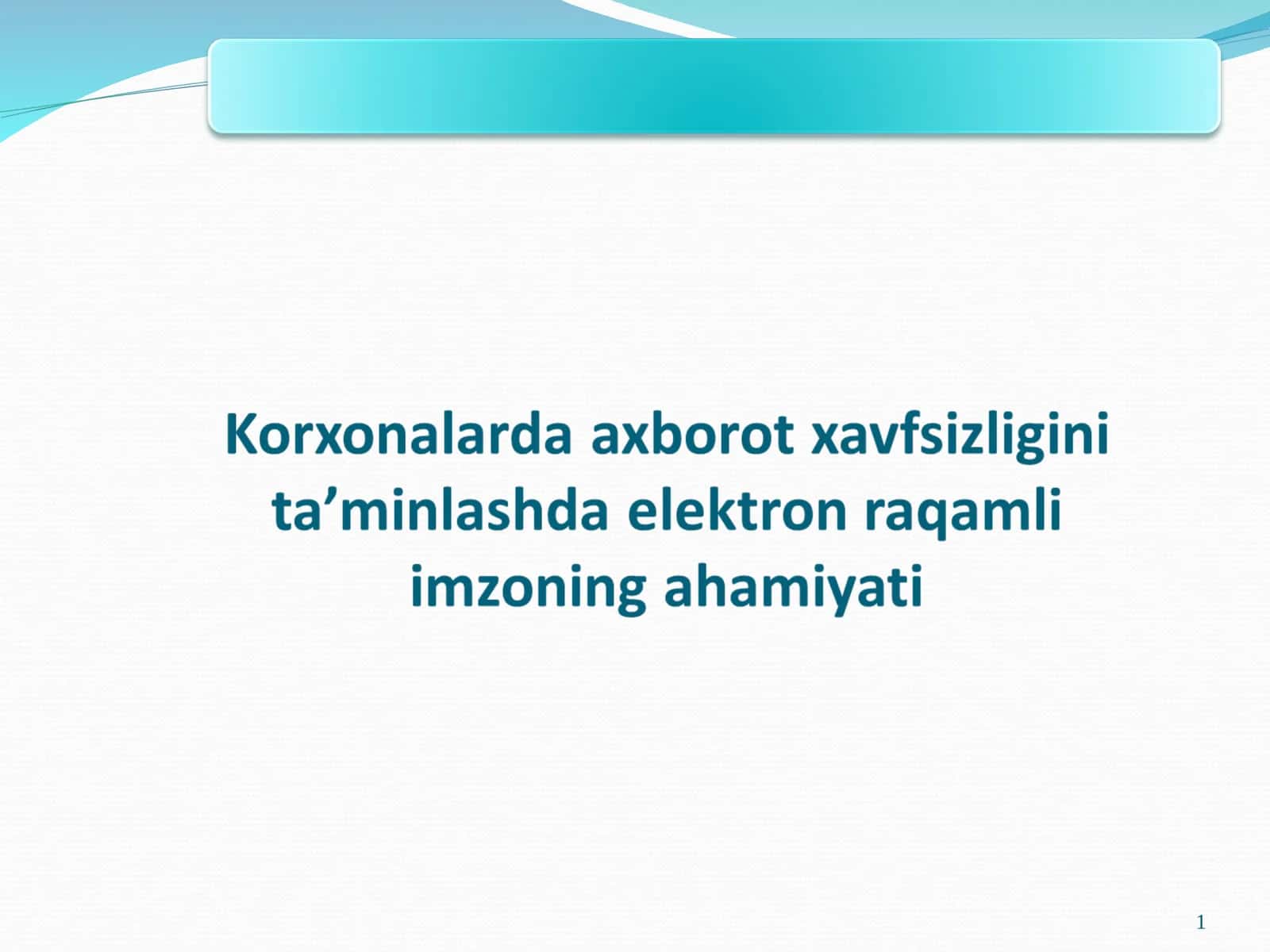 Korxonalarda axborot xavfsizligini ta’minlashda elektron raqamli imzoning ahamiyati

1